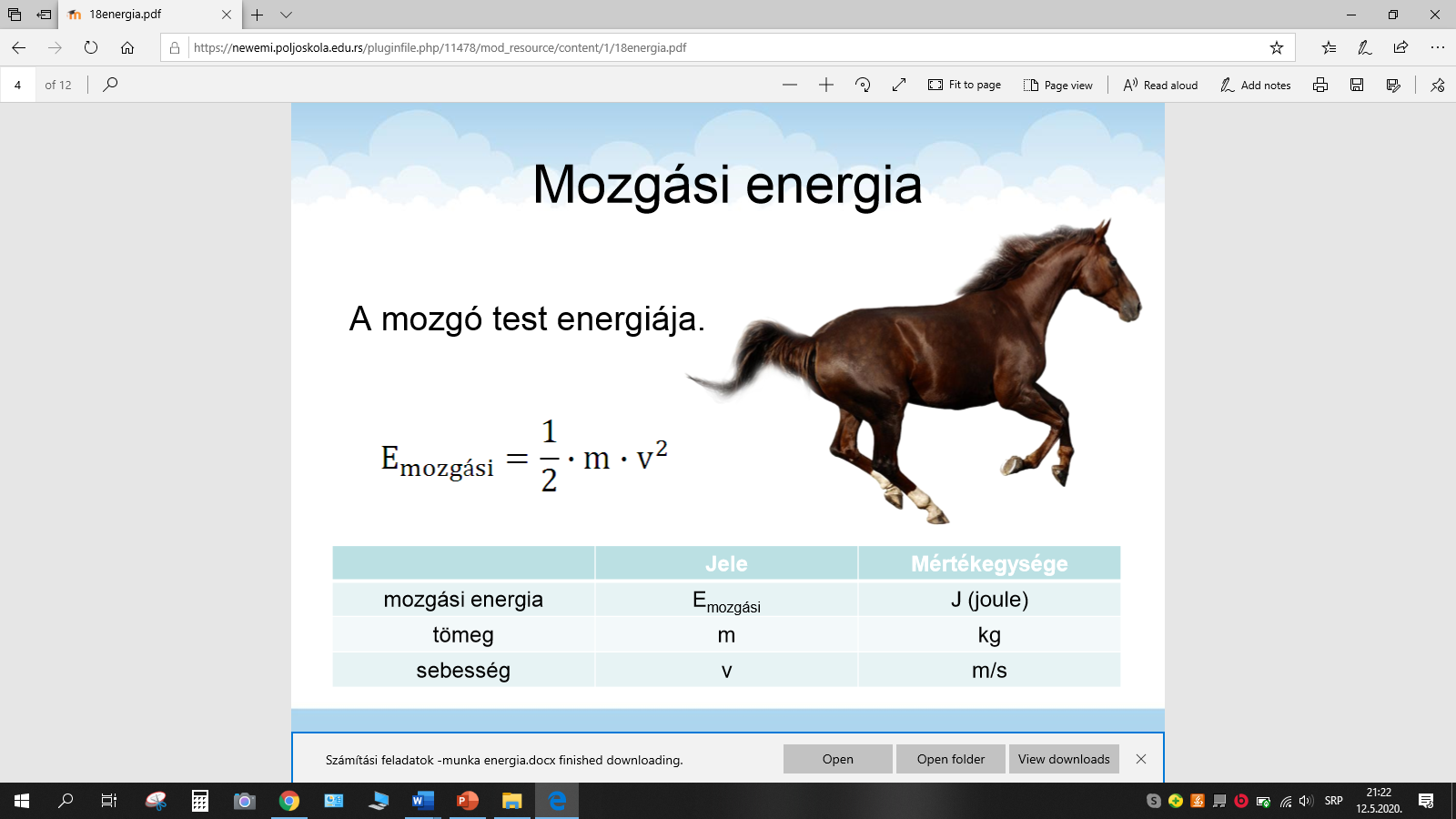 18energia.pdf

https://newemi.poljoskola.edu.rs/pluginfile.php/11478/mod_resource/content/1/18energia.pdf

4 of 12

Fit to page Page view Read aloud Add notes

Mozgási energia

A mozgó test energiája.

$E_{mozgási} = \frac{1}{2} \cdot m \cdot v^2$

| | Jele | Mértékegysége |
|---|---|---|
| mozgási energia | $E_{mozgási}$ | J (joule) |
| tömeg | m | kg |
| sebesség | v | m/s |

Számítási feladatok -munka energia.docx finished downloading.

Open Open folder View downloads

SRP 21:22 12.5.2020.